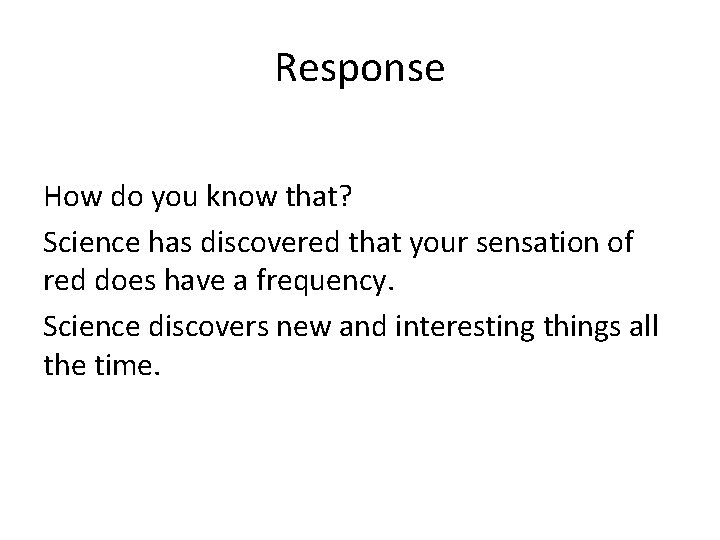 Response

How do you know that?

Science has discovered that your sensation of red does have a frequency.

Science discovers new and interesting things all the time.